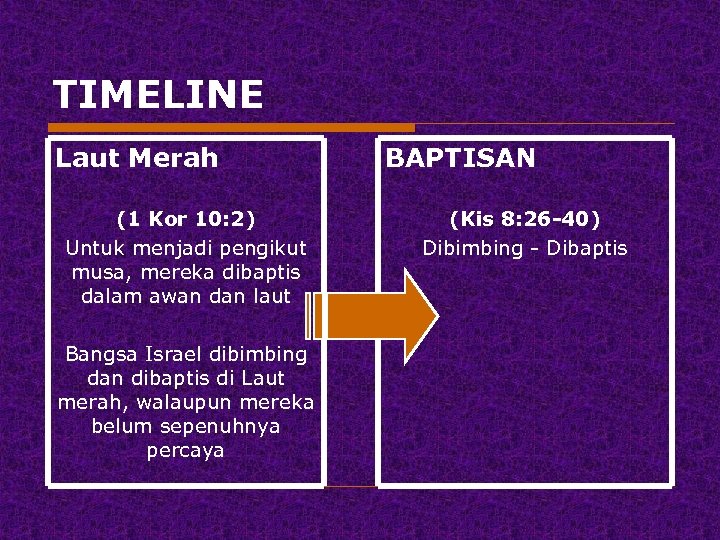 TIMELINE

Laut Merah

(1 Kor 10:2)
Untuk menjadi pengikut musa, mereka dibaptis dalam awan dan laut

Bangsa Israel dibimbing dan dibaptis di Laut merah, walaupun mereka belum sepenuhnya percaya

BAPTISAN

(Kis 8:26-40)
Dibimbing - Dibaptis